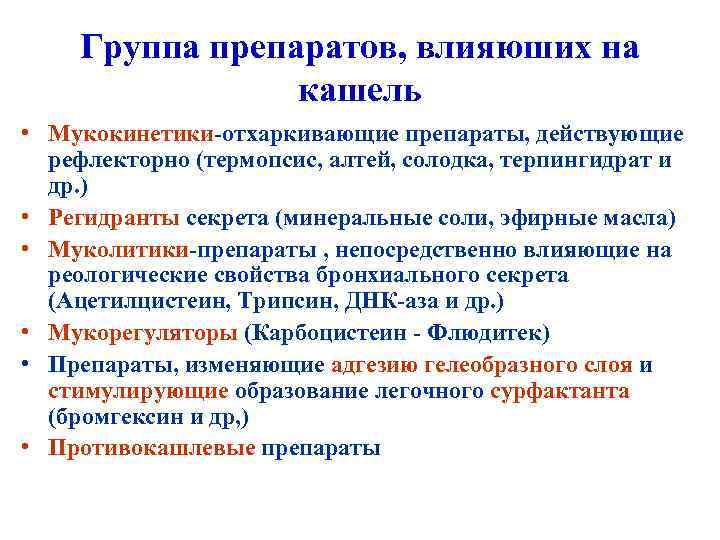 Группа препаратов, влияюших на кашель

• Мукокинетики-отхаркивающие препараты, действующие рефлекторно (термопсис, алтей, солодка, терпингидрат и др.)
• Регидранты секрета (минеральные соли, эфирные масла)
• Муколитики-препараты , непосредственно влияющие на реологические свойства бронхиального секрета (Ацетилцистеин, Трипсин, ДНК-аза и др.)
• Мукорегуляторы (Карбоцистеин - Флюдитек)
• Препараты, изменяющие адгезию гелеобразного слоя и стимулирующие образование легочного сурфактанта (бромгексин и др,)
• Противокашлевые препараты